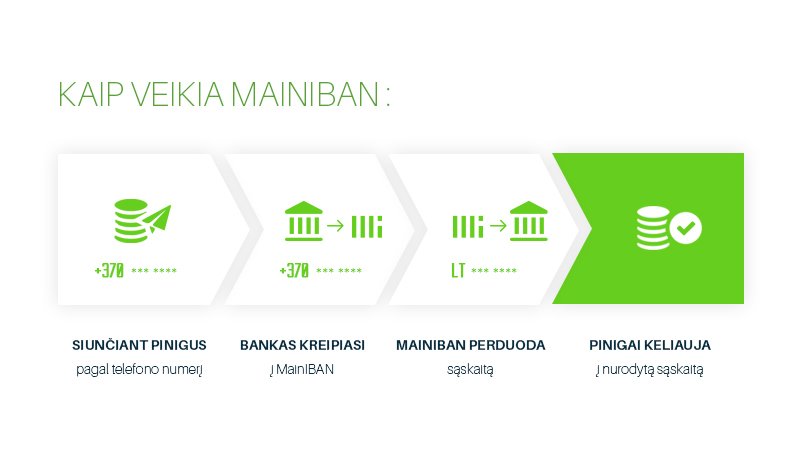 KAIP VEIKIA MAINIBAN :

+370 *** ****

+370 *** ****

LT *** ****

SIUNČIANT PINIGUS
pagal telefono numerį

BANKAS KREIPIASI
į MainIBAN

MAINIBAN PERDUODA
sąskaitą

PINIGAI KELIAUJA
į nurodytą sąskaitą